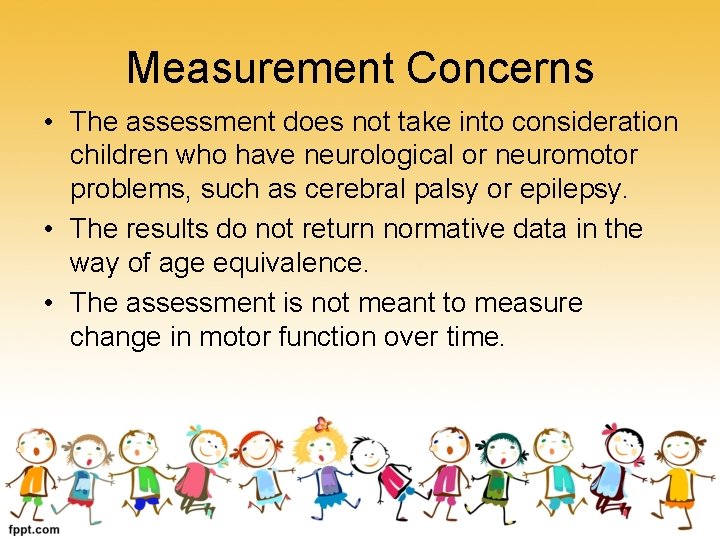 Measurement Concerns

• The assessment does not take into consideration children who have neurological or neuromotor problems, such as cerebral palsy or epilepsy.
• The results do not return normative data in the way of age equivalence.
• The assessment is not meant to measure change in motor function over time.

fppt.com